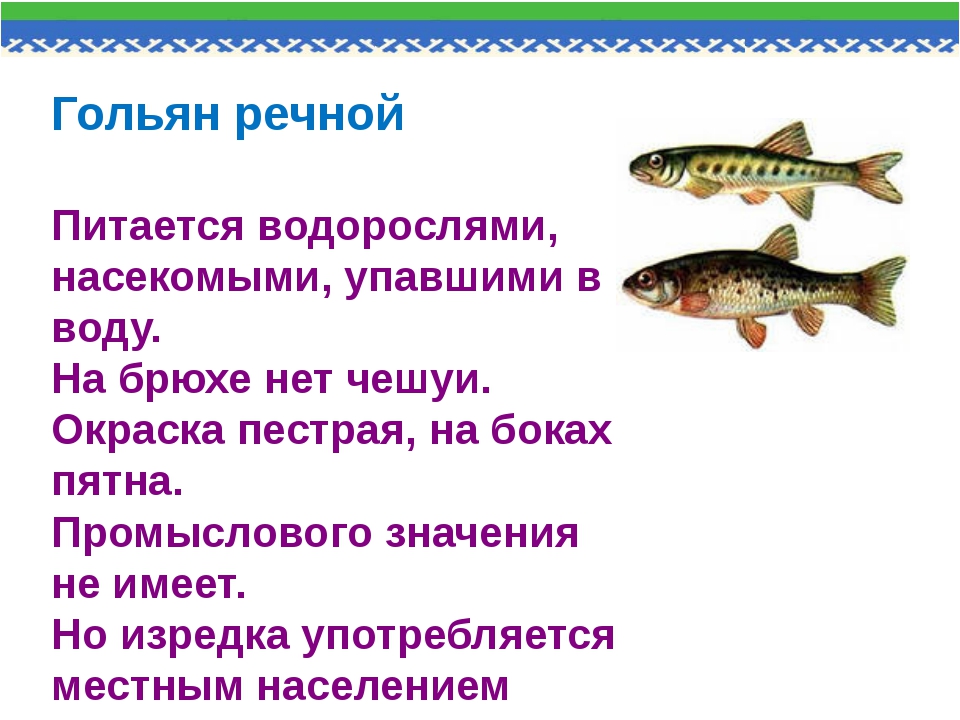 Гольян речной

Питается водорослями, насекомыми, упавшими в воду.
На брюхе нет чешуи.
Окраска пестрая, на боках пятна.
Промыслового значения не имеет.
Но изредка употребляется местным населением